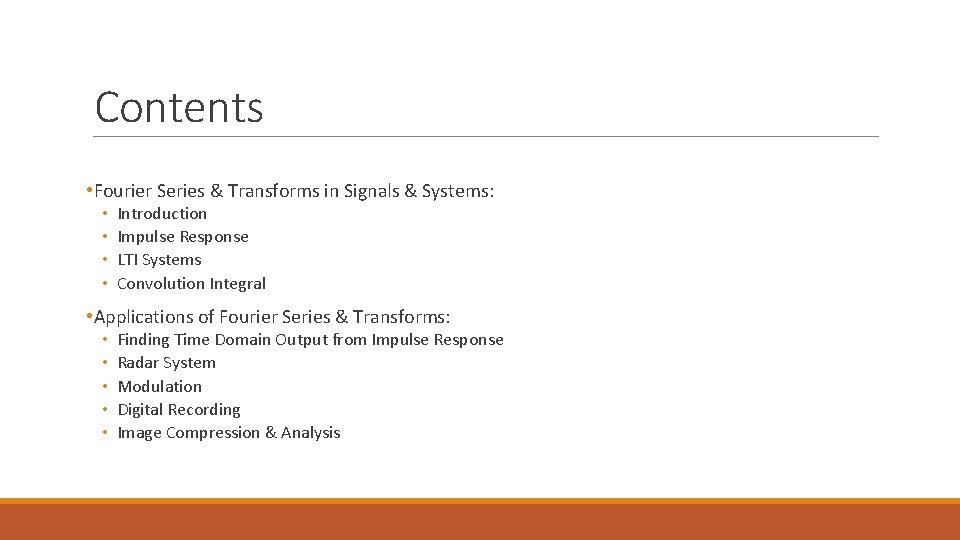 Contents

• Fourier Series & Transforms in Signals & Systems:
• Introduction
• Impulse Response
• LTI Systems
• Convolution Integral

• Applications of Fourier Series & Transforms:
• Finding Time Domain Output from Impulse Response
• Radar System
• Modulation
• Digital Recording
• Image Compression & Analysis